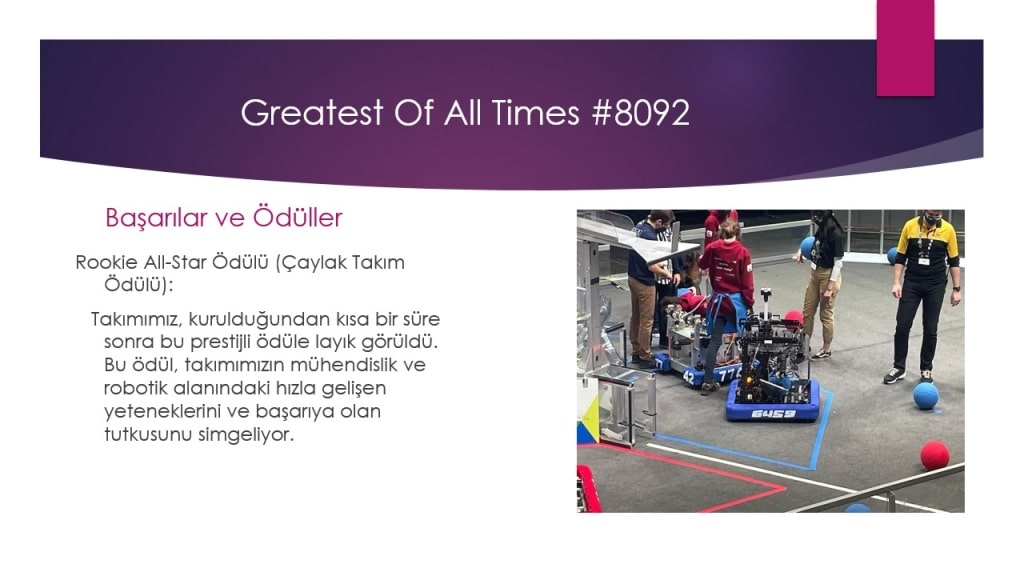 Greatest Of All Times #8092

Başarılar ve Ödüller

Rookie All-Star Ödülü (Çaylak Takım Ödülü):

Takımımız, kurulduğundan kısa bir süre sonra bu prestijli ödüle layık görüldü. Bu ödül, takımımızın mühendislik ve robotik alanındaki hızla gelişen yeteneklerini ve başarıya olan tutkusunu simgeliyor.

6459